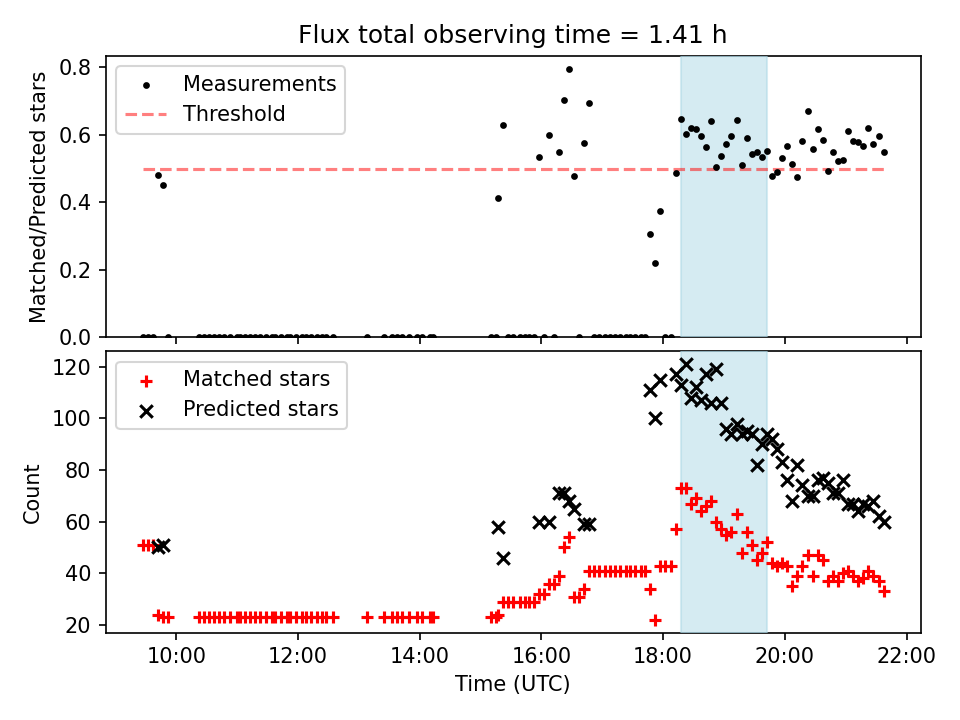 Flux total observing time = 1.41 h

Matched/Predicted stars

0.8
0.6
0.4
0.2
0.0

Measurements
Threshold

Count

120
100
80
60
40
20

Matched stars
Predicted stars

10:00
12:00
14:00
16:00
18:00
20:00
22:00

Time (UTC)